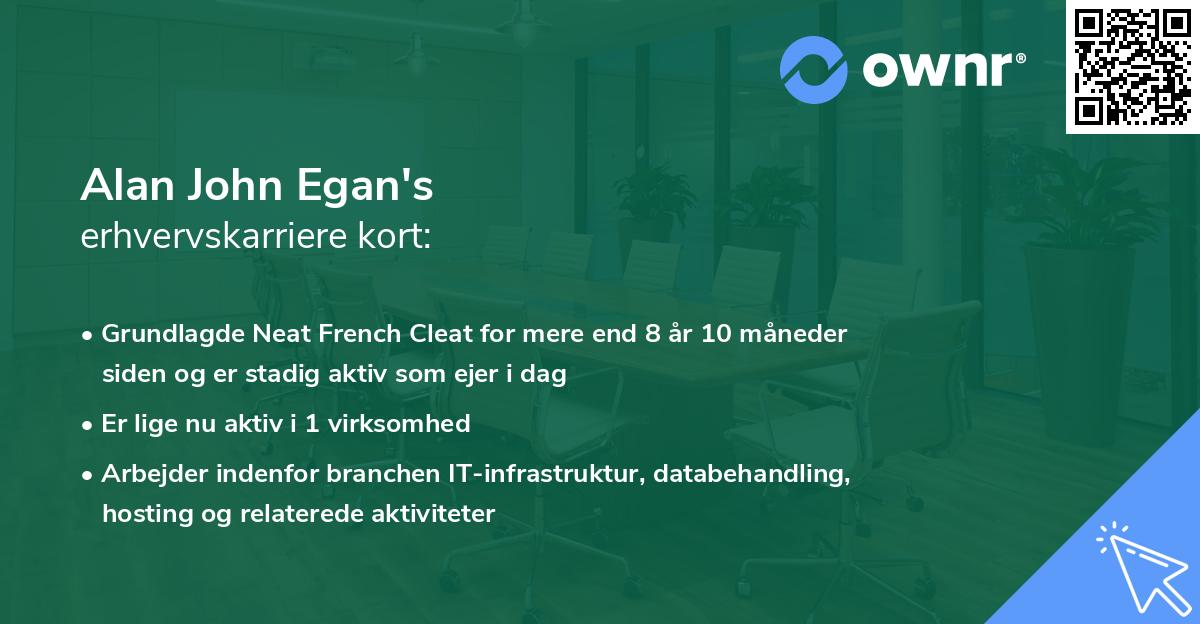 ownr®

Alan John Egan's
erhvervskarriere kort:

• Grundlagde Neat French Cleat for mere end 8 år 10 måneder siden og er stadig aktiv som ejer i dag
• Er lige nu aktiv i 1 virksomhed
• Arbejder indenfor branchen IT-infrastruktur, databehandling, hosting og relaterede aktiviteter